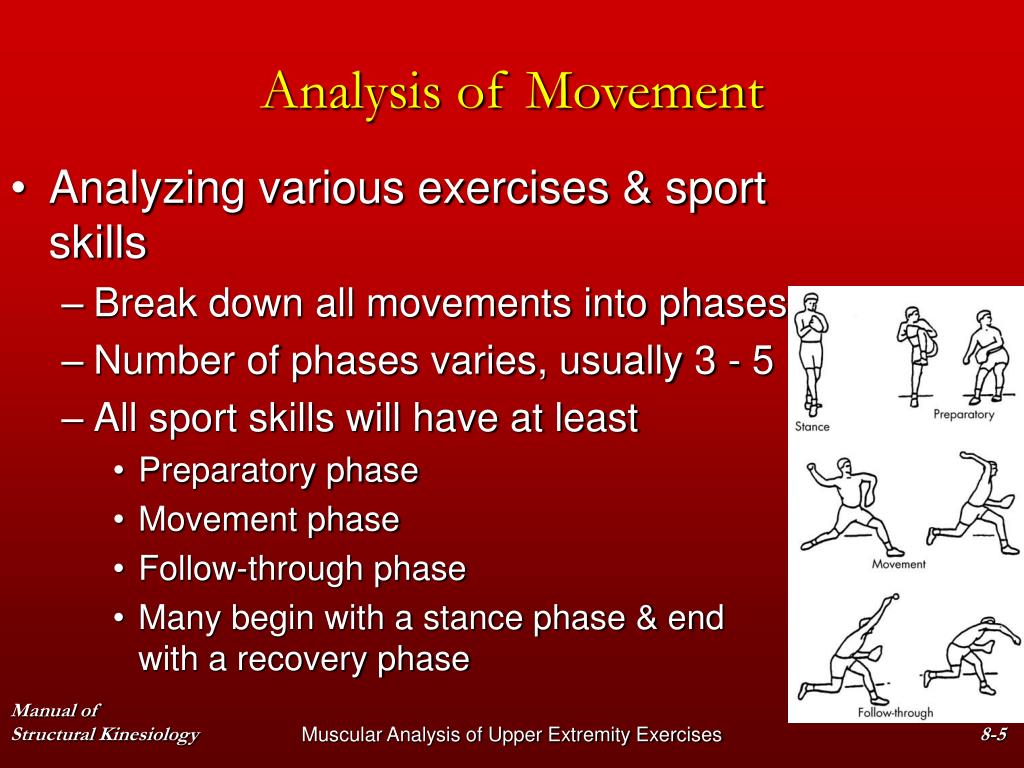 Analysis of Movement

• Analyzing various exercises & sport skills
– Break down all movements into phases
– Number of phases varies, usually 3 - 5
– All sport skills will have at least
• Preparatory phase
• Movement phase
• Follow-through phase
• Many begin with a stance phase & end with a recovery phase

Stance
Preparatory
Movement
Follow-through

Manual of
Structural Kinesiology

Muscular Analysis of Upper Extremity Exercises

8-5